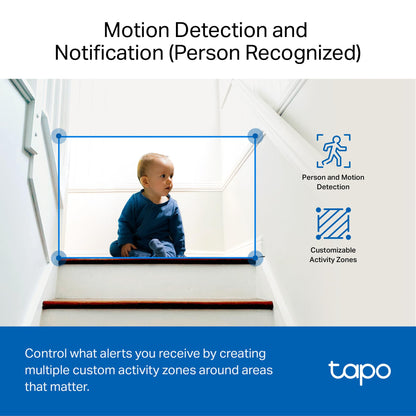 Motion Detection and Notification (Person Recognized)

Person and Motion Detection

Customizable Activity Zones

Control what alerts you receive by creating multiple custom activity zones around areas that matter.

tapo